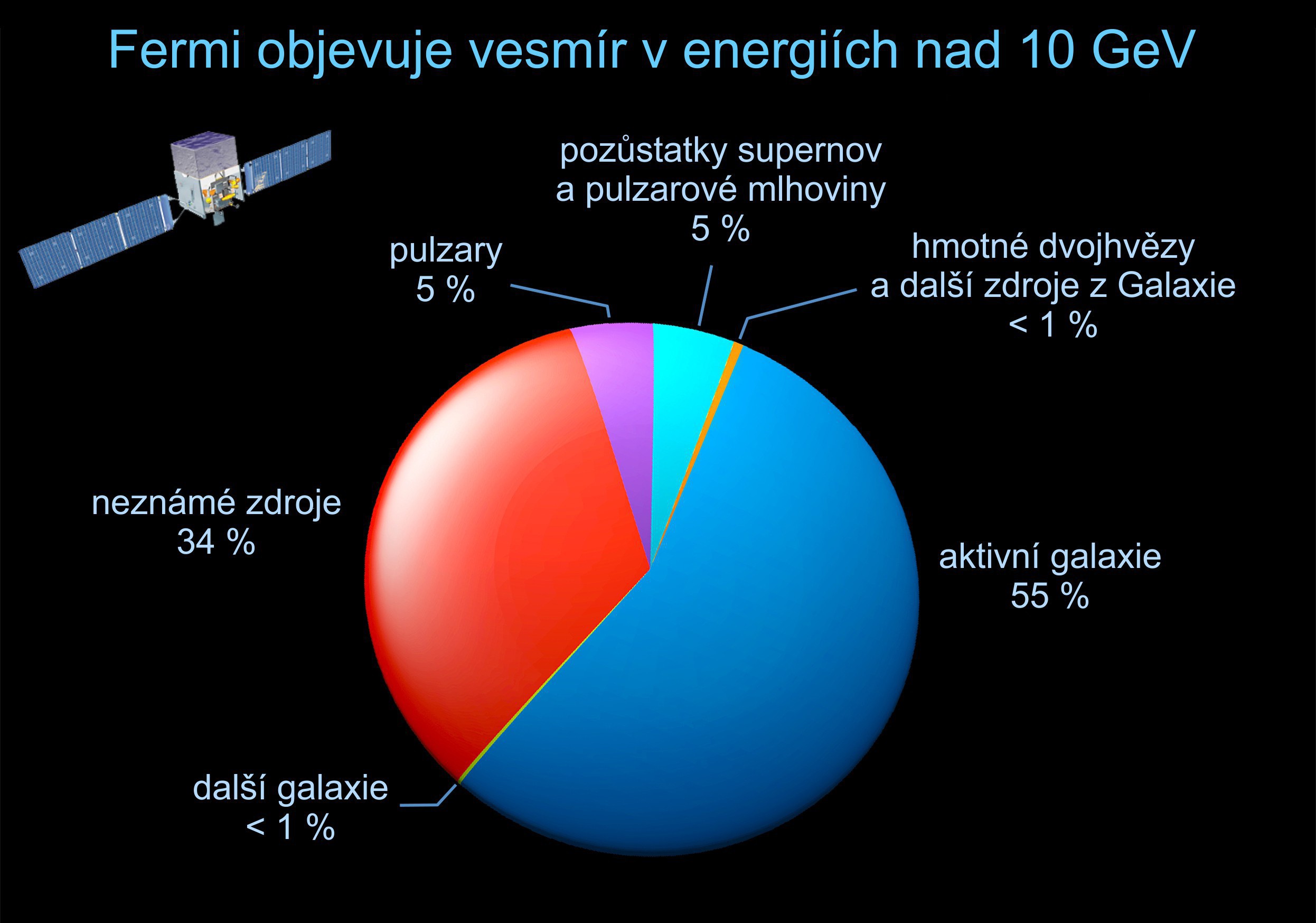 Fermi objevuje vesmír v energiích nad 10 GeV

pozůstatky supernov a pulzarové mlhoviny 5 %

pulzary 5 %

hmotné dvojhvězy a další zdroje z Galaxie < 1 %

neznámé zdroje 34 %

aktivní galaxie 55 %

další galaxie < 1 %